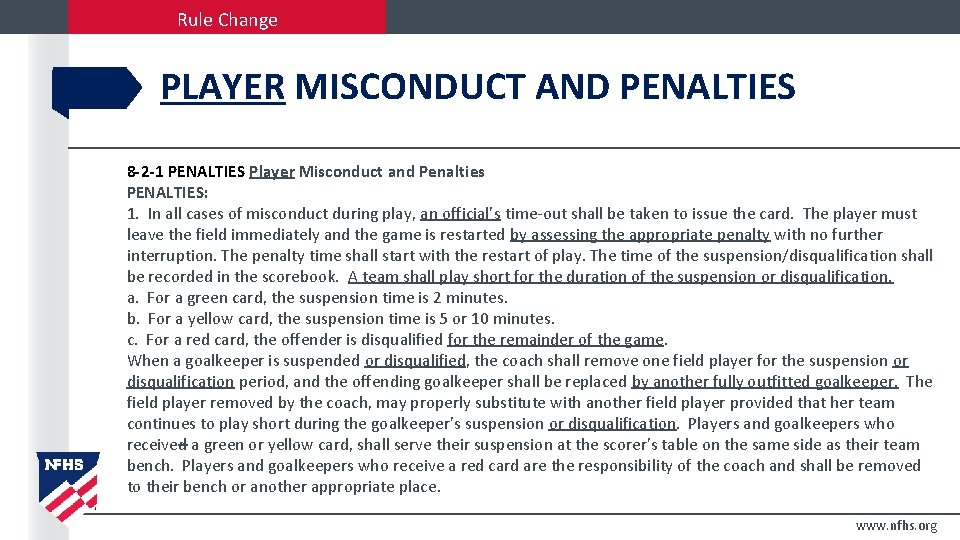 Rule Change

PLAYER MISCONDUCT AND PENALTIES

8-2-1 PENALTIES Player Misconduct and Penalties
PENALTIES:
1. In all cases of misconduct during play, an official's time-out shall be taken to issue the card. The player must leave the field immediately and the game is restarted by assessing the appropriate penalty with no further interruption. The penalty time shall start with the restart of play. The time of the suspension/disqualification shall be recorded in the scorebook. A team shall play short for the duration of the suspension or disqualification.
a. For a green card, the suspension time is 2 minutes.
b. For a yellow card, the suspension time is 5 or 10 minutes.
c. For a red card, the offender is disqualified for the remainder of the game.
When a goalkeeper is suspended or disqualified, the coach shall remove one field player for the suspension or disqualification period, and the offending goalkeeper shall be replaced by another fully outfitted goalkeeper. The field player removed by the coach, may properly substitute with another field player provided that her team continues to play short during the goalkeeper's suspension or disqualification. Players and goalkeepers who received a green or yellow card, shall serve their suspension at the scorer's table on the same side as their team bench. Players and goalkeepers who receive a red card are the responsibility of the coach and shall be removed to their bench or another appropriate place.

NFHS

www.nfhs.org